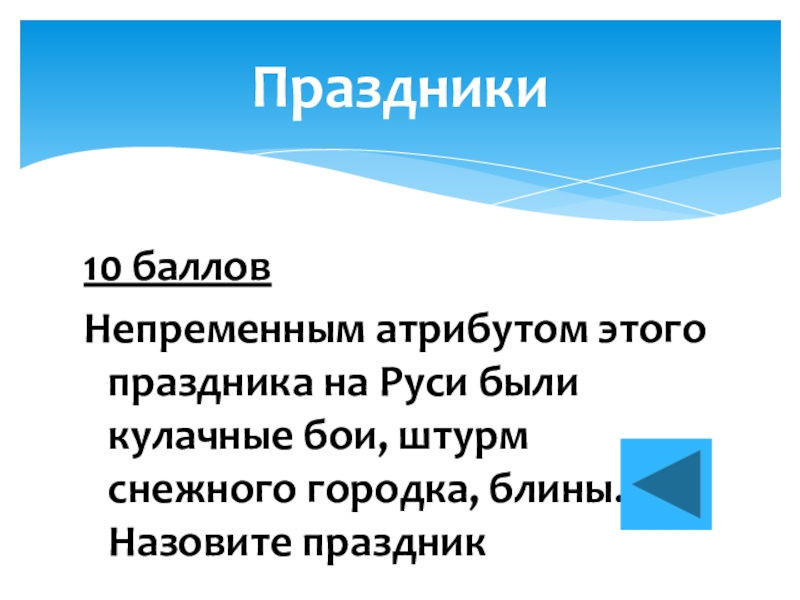 Праздники

10 баллов

Непременным атрибутом этого праздника на Руси были кулачные бои, штурм снежного городка, блины. Назовите праздник